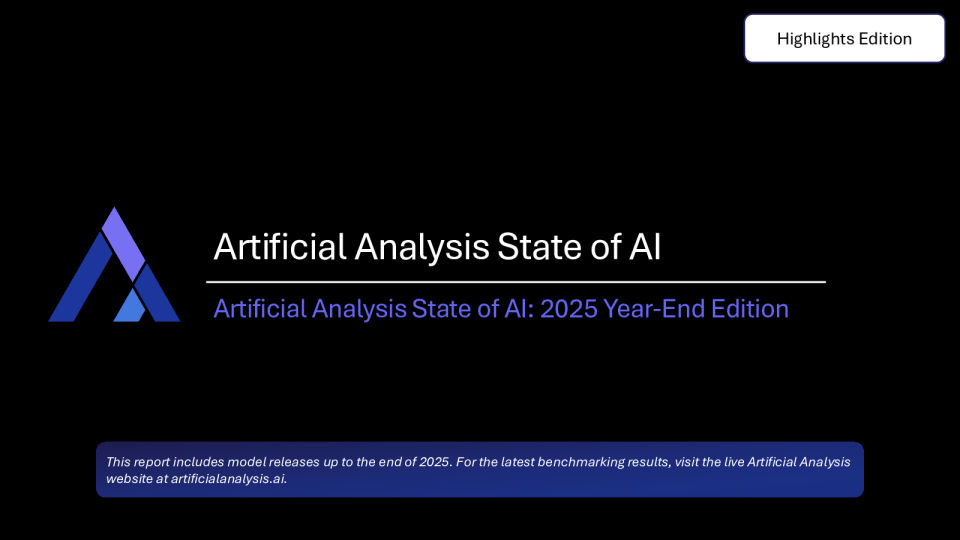 Highlights Edition

Artificial Analysis State of AI

Artificial Analysis State of AI: 2025 Year-End Edition

This report includes model releases up to the end of 2025. For the latest benchmarking results, visit the live Artificial Analysis website at artificialanalysis.ai.